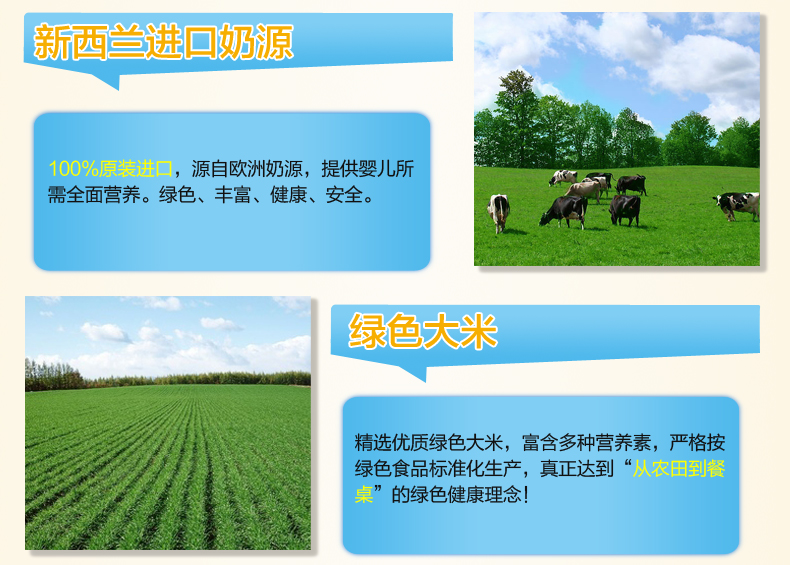 新西兰进口奶源

100%原装进口，源自欧洲奶源，提供婴儿所需全面营养。绿色、丰富、健康、安全。

绿色大米

精选优质绿色大米，富含多种营养素，严格按绿色食品标准化生产，真正达到“从农田到餐桌”的绿色健康理念！